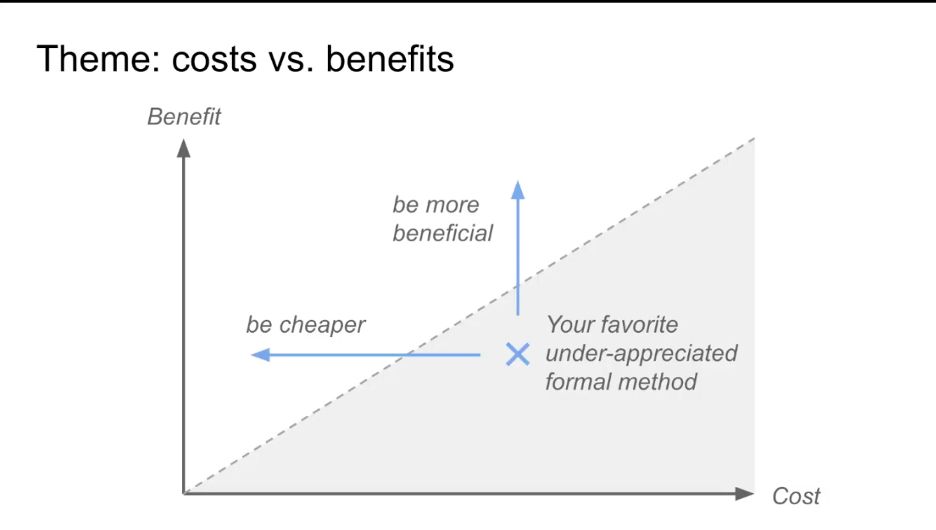 Theme: costs vs. benefits

Benefit

be more beneficial

be cheaper

Your favorite under-appreciated formal method

Cost